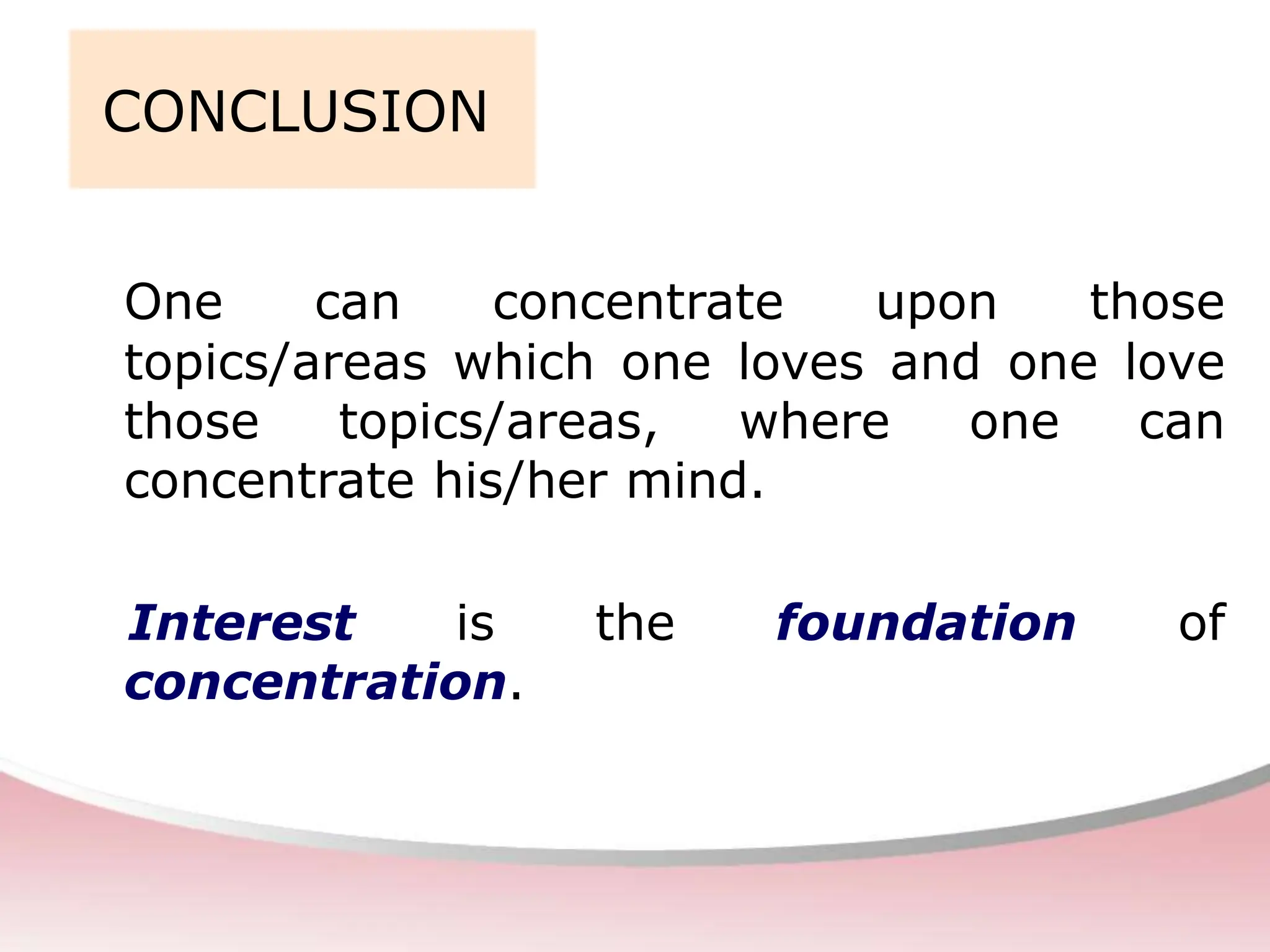 CONCLUSION

One can concentrate upon those topics/areas which one loves and one love those topics/areas, where one can concentrate his/her mind.

Interest is the foundation of concentration.